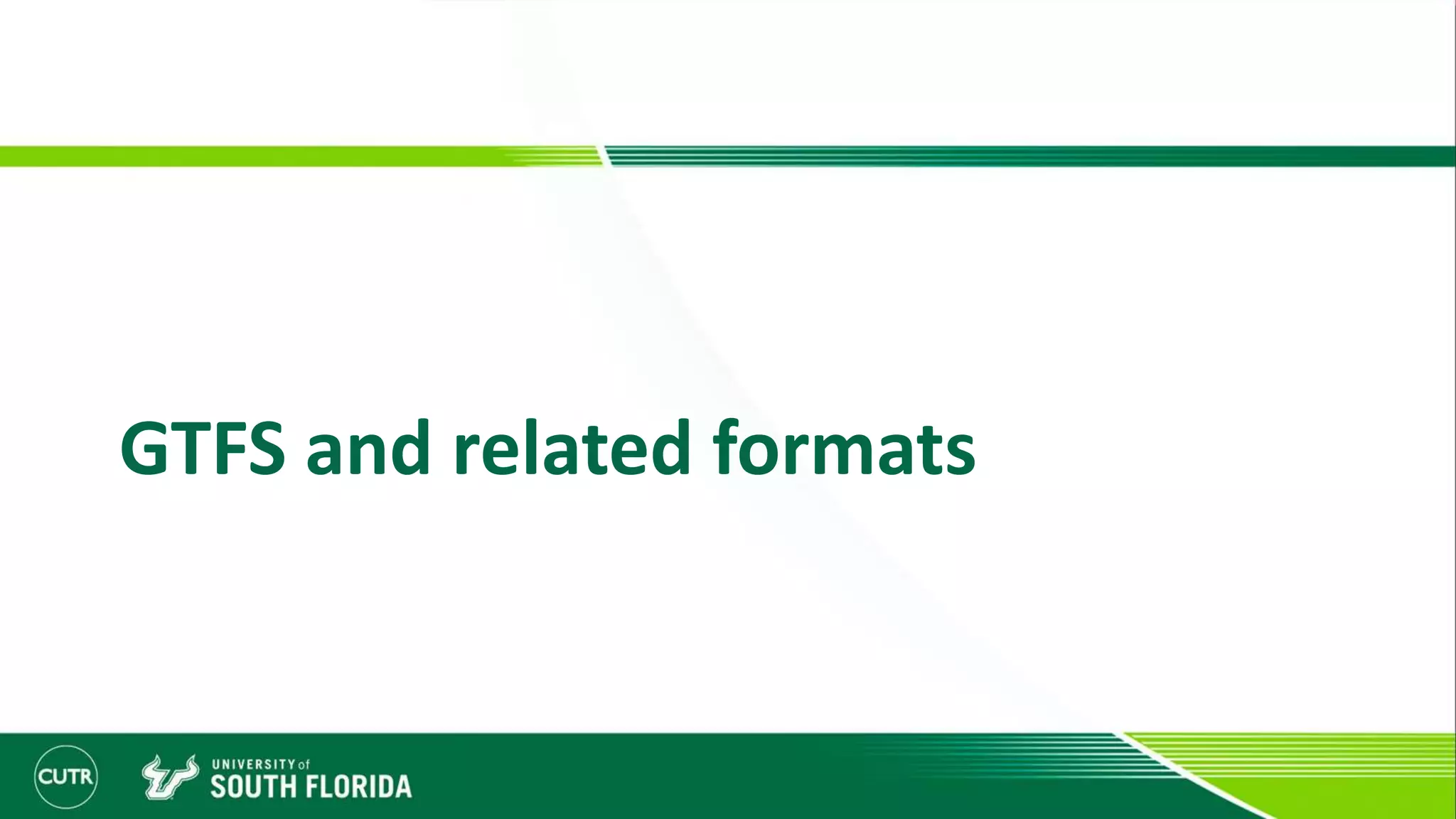 GTFS and related formats

CUTR

UNIVERSITY of
SOUTH FLORIDA